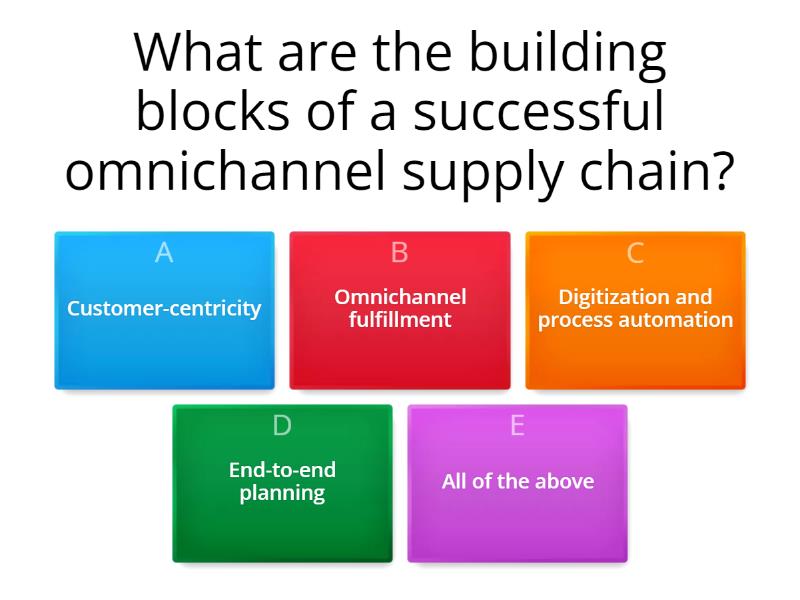 What are the building blocks of a successful omnichannel supply chain?

A
Customer-centricity

B
Omnichannel fulfillment

C
Digitization and process automation

D
End-to-end planning

E
All of the above